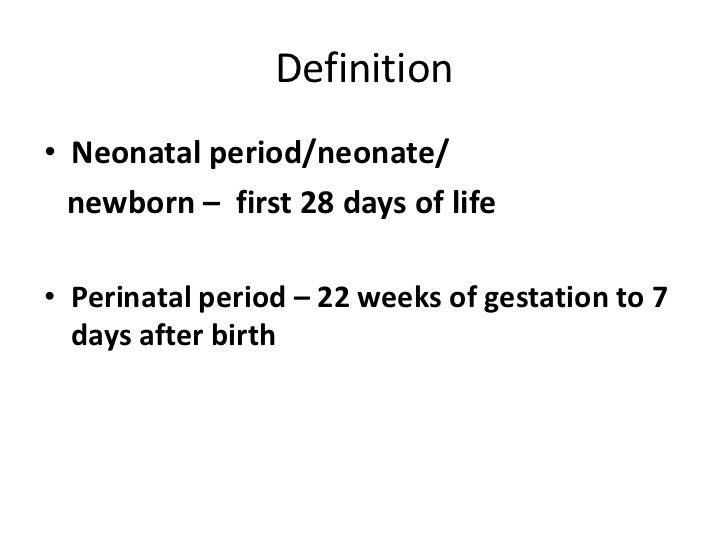 Definition

• Neonatal period/neonate/ newborn – first 28 days of life

• Perinatal period – 22 weeks of gestation to 7 days after birth